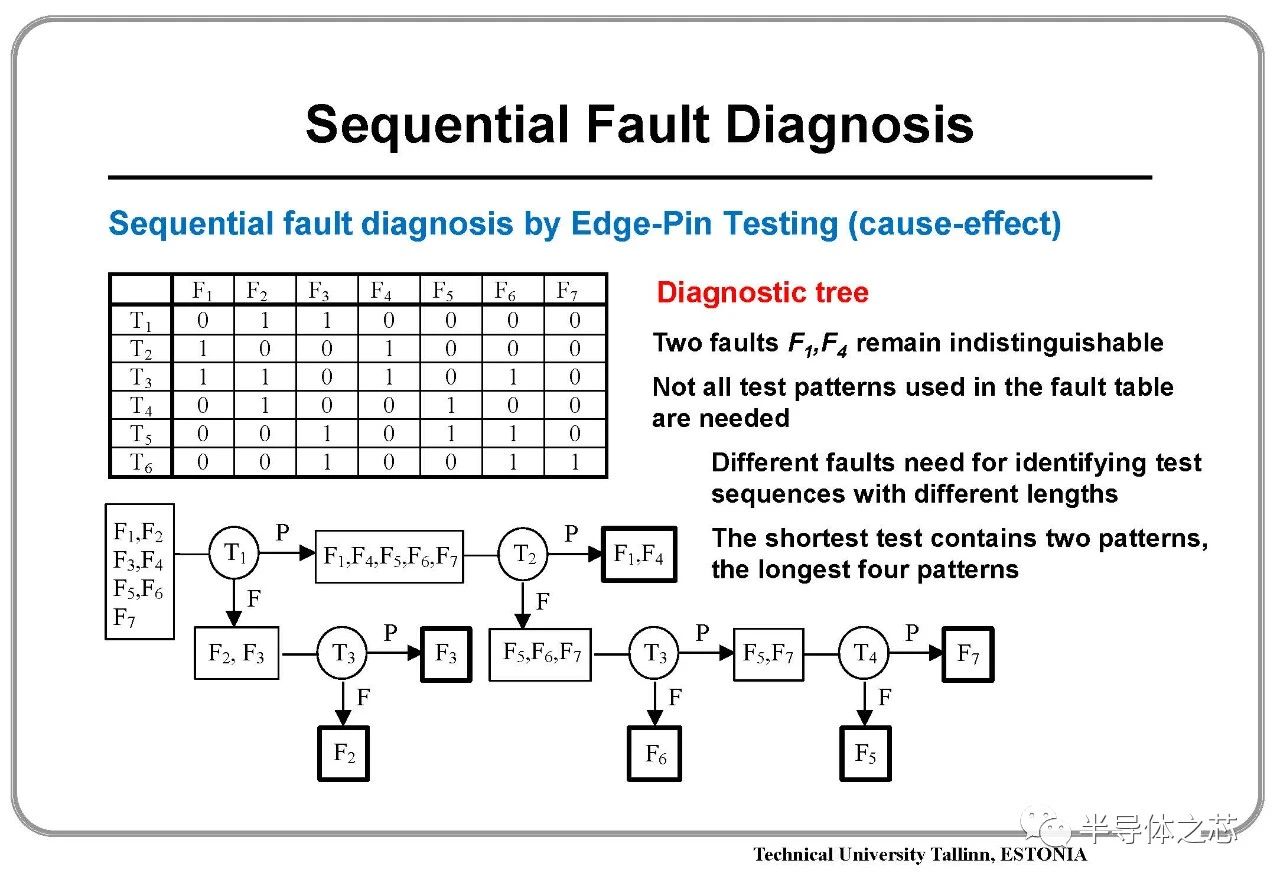 Sequential Fault Diagnosis

Sequential fault diagnosis by Edge-Pin Testing (cause-effect)

| | $F_1$ | $F_2$ | $F_3$ | $F_4$ | $F_5$ | $F_6$ | $F_7$ |
|---|---|---|---|---|---|---|---|
| $T_1$ | 0 | 1 | 1 | 0 | 0 | 0 | 0 |
| $T_2$ | 1 | 0 | 0 | 1 | 0 | 0 | 0 |
| $T_3$ | 1 | 1 | 0 | 1 | 0 | 1 | 0 |
| $T_4$ | 0 | 1 | 0 | 0 | 1 | 0 | 0 |
| $T_5$ | 0 | 0 | 1 | 0 | 1 | 1 | 0 |
| $T_6$ | 0 | 0 | 1 | 0 | 0 | 1 | 1 |

Diagnostic tree

Two faults $F_1$,$F_4$ remain indistinguishable

Not all test patterns used in the fault table are needed

Different faults need for identifying test sequences with different lengths

The shortest test contains two patterns, the longest four patterns

$F_1$,$F_2$ $F_3$,$F_4$ $F_5$,$F_6$ $F_7$

$T_1$ P $F_1$,$F_4$,$F_5$,$F_6$,$F_7$ $T_2$ P $F_1$,$F_4$

F F

$F_2$, $F_3$ $T_3$ P $F_3$ $F_5$,$F_6$,$F_7$ $T_3$ P $F_5$,$F_7$ $T_4$ P $F_7$

F F F

$F_2$ $F_6$ $F_5$

半导体之芯

Technical University Tallinn, ESTONIA